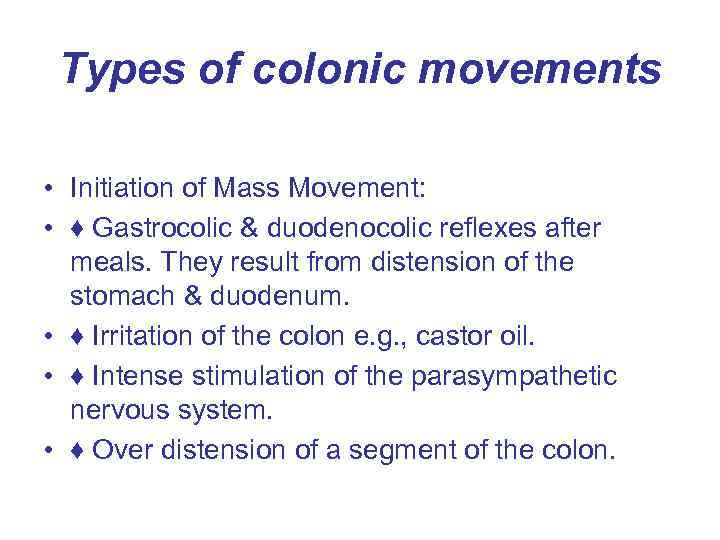 Types of colonic movements

• Initiation of Mass Movement:
• ♦ Gastrocolic & duodenocolic reflexes after meals. They result from distension of the stomach & duodenum.
• ♦ Irritation of the colon e.g., castor oil.
• ♦ Intense stimulation of the parasympathetic nervous system.
• ♦ Over distension of a segment of the colon.